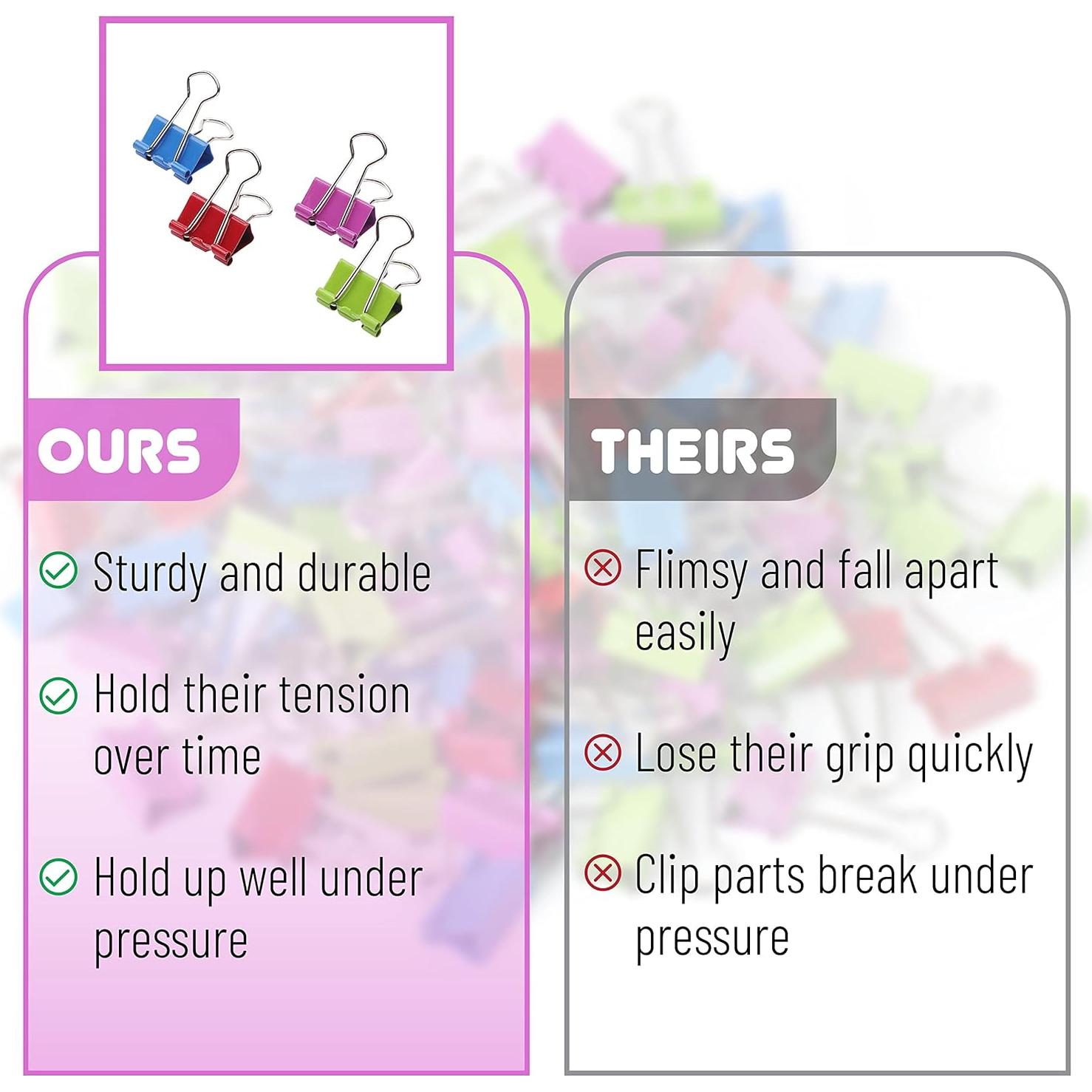 OURS

Sturdy and durable

Hold their tension over time

Hold up well under pressure

THEIRS

Flimsy and fall apart easily

Lose their grip quickly

Clip parts break under pressure